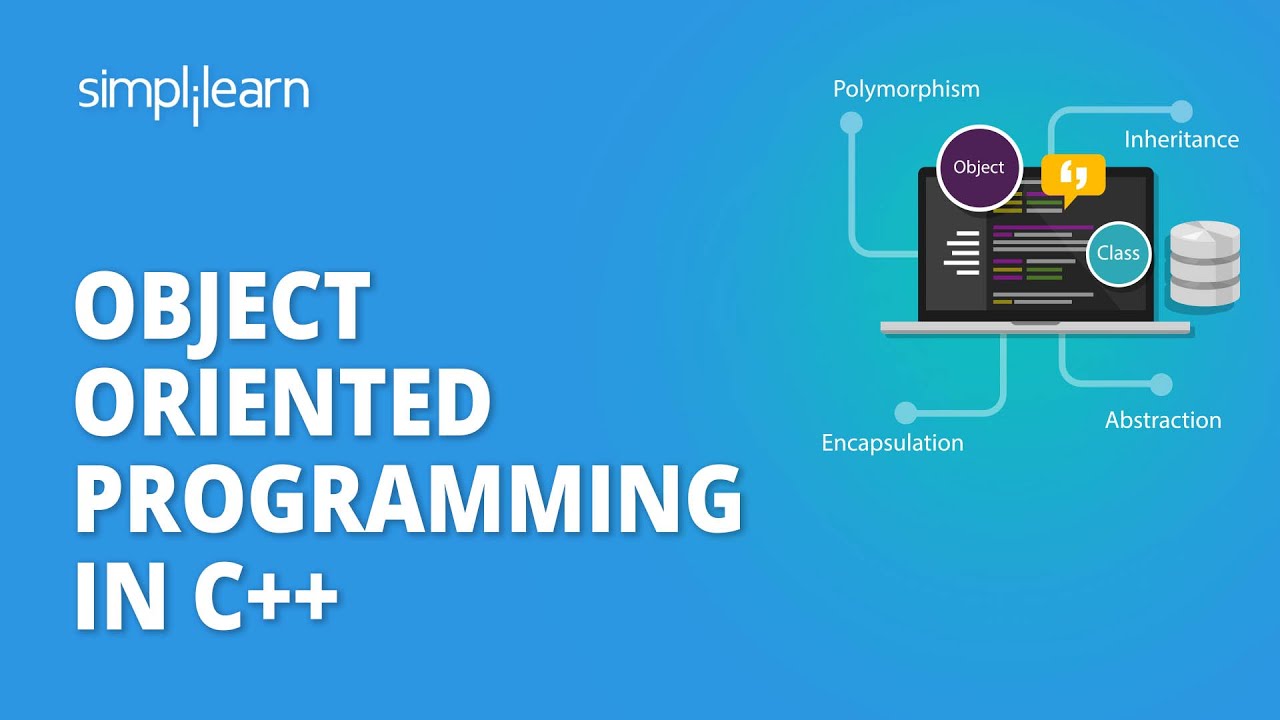 simplilearn

OBJECT ORIENTED PROGRAMMING IN C++

Polymorphism

Inheritance

Object

Class

Encapsulation

Abstraction